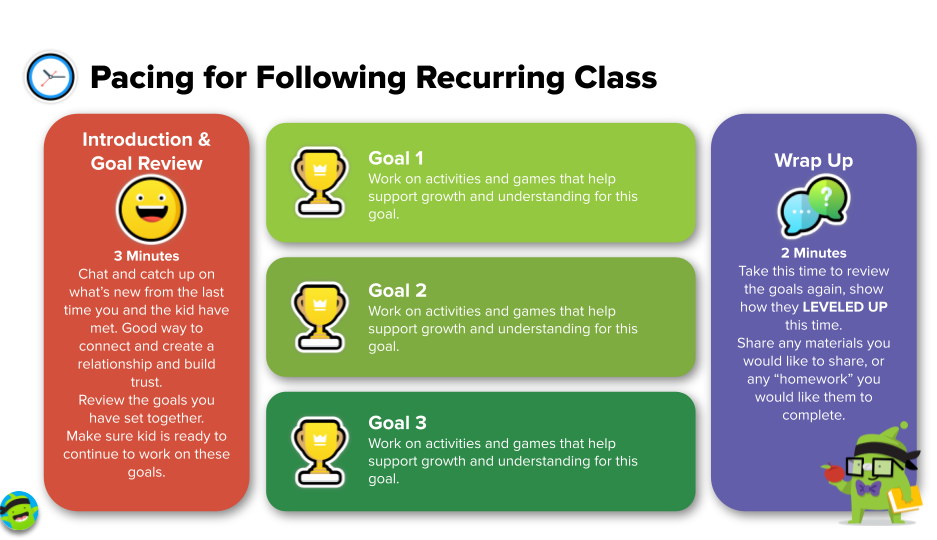 Pacing for Following Recurring Class

Introduction & Goal Review

3 Minutes
Chat and catch up on what's new from the last time you and the kid have met. Good way to connect and create a relationship and build trust.
Review the goals you have set together.
Make sure kid is ready to continue to work on these goals.

Goal 1
Work on activities and games that help support growth and understanding for this goal.

Goal 2
Work on activities and games that help support growth and understanding for this goal.

Goal 3
Work on activities and games that help support growth and understanding for this goal.

Wrap Up

2 Minutes
Take this time to review the goals again, show how they LEVELED UP this time.
Share any materials you would like to share, or any "homework" you would like them to complete.